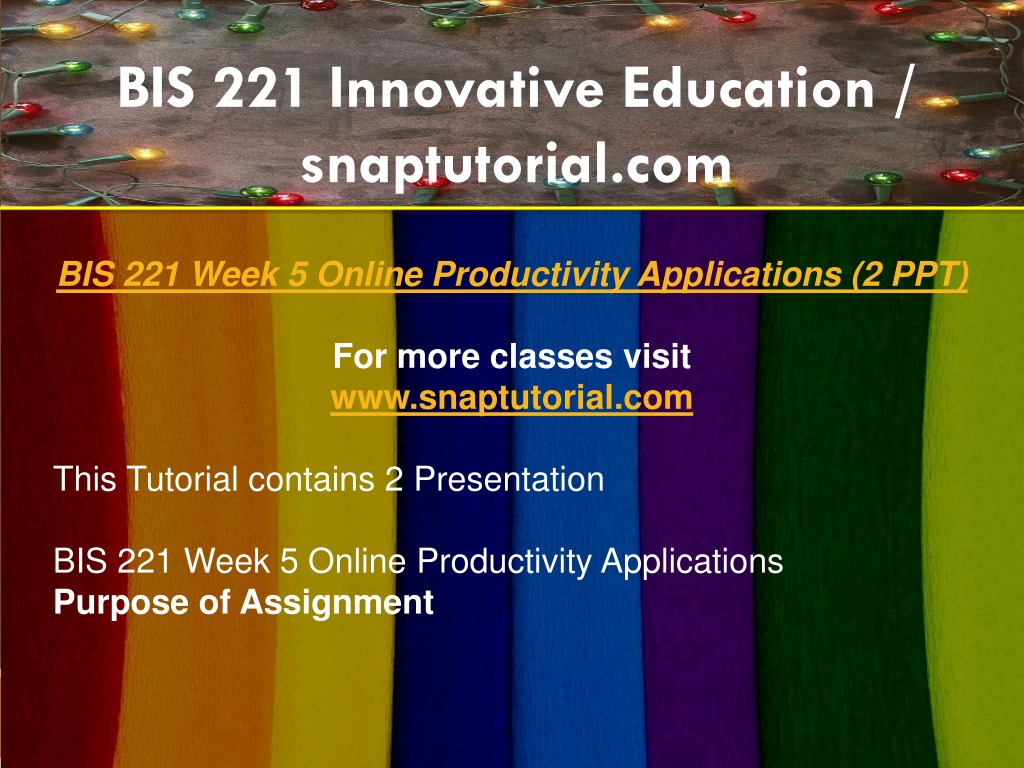 BIS 221 Innovative Education / snaptutorial.com

BIS 221 Week 5 Online Productivity Applications (2 PPT)

For more classes visit
www.snaptutorial.com

This Tutorial contains 2 Presentation

BIS 221 Week 5 Online Productivity Applications
Purpose of Assignment